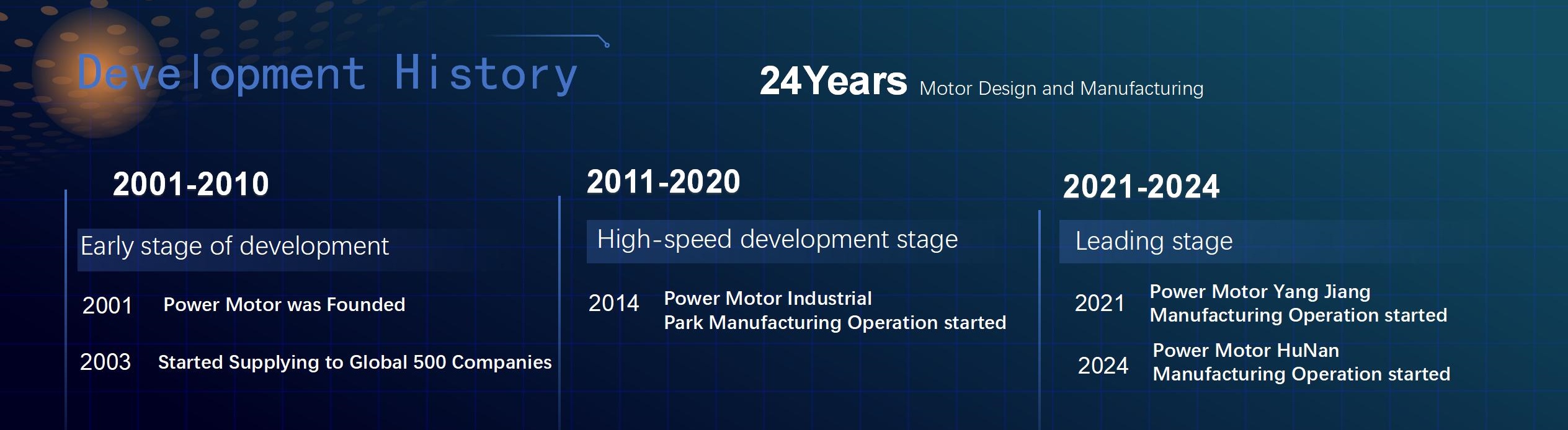 Development History

24Years Motor Design and Manufacturing

2001-2010

Early stage of development

2001 Power Motor was Founded

2003 Started Supplying to Global 500 Companies

2011-2020

High-speed development stage

2014 Power Motor Industrial Park Manufacturing Operation started

2021-2024

Leading stage

2021 Power Motor Yang Jiang Manufacturing Operation started

2024 Power Motor HuNan Manufacturing Operation started